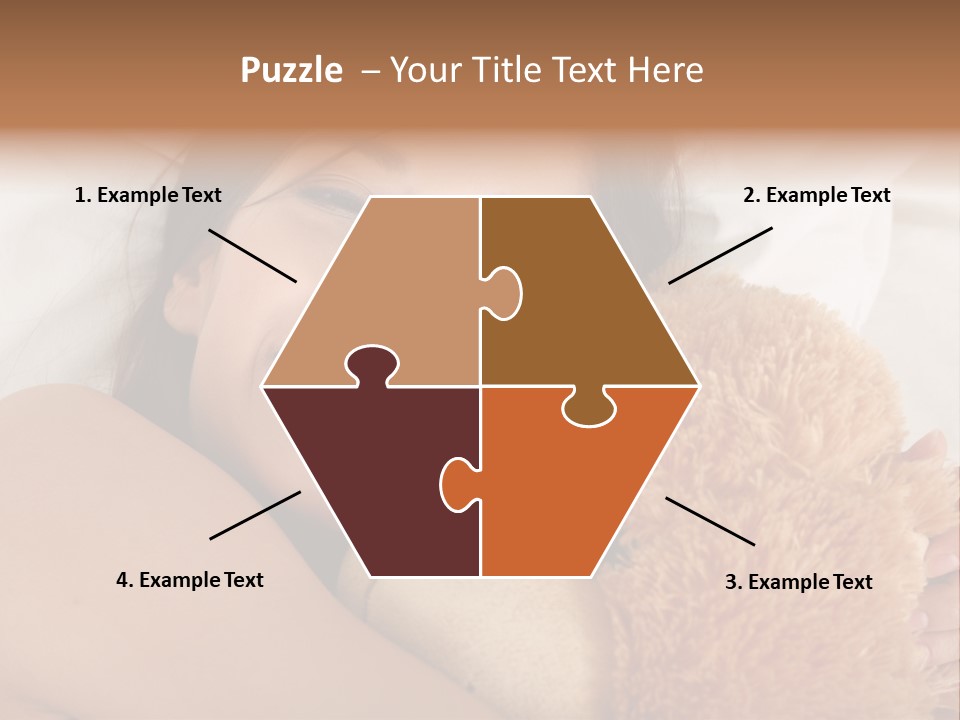 Puzzle – Your Title Text Here

1. Example Text

2. Example Text

4. Example Text

3. Example Text